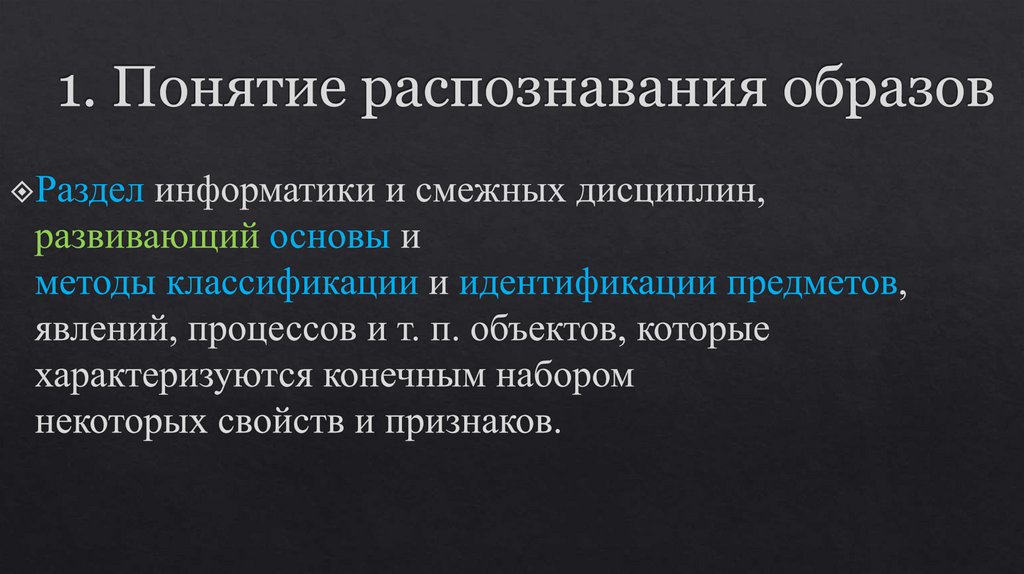 1. Понятие распознавания образов

Раздел информатики и смежных дисциплин, развивающий основы и методы классификации и идентификации предметов, явлений, процессов и т. п. объектов, которые характеризуются конечным набором некоторых свойств и признаков.